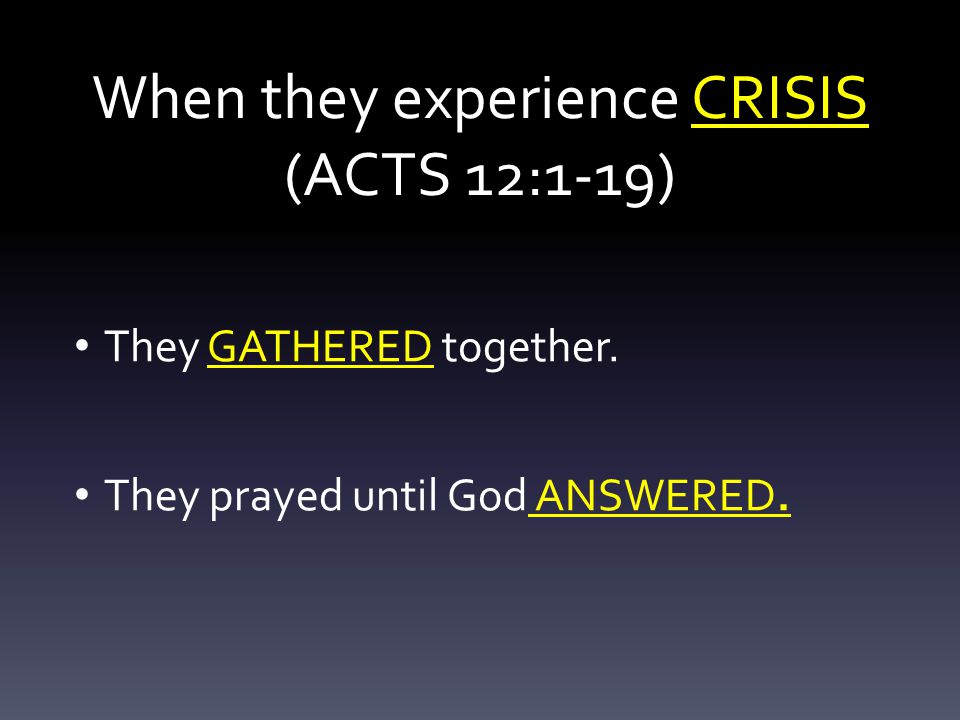 When they experience CRISIS
(ACTS 12:1-19)

• They GATHERED together.

• They prayed until God ANSWERED.